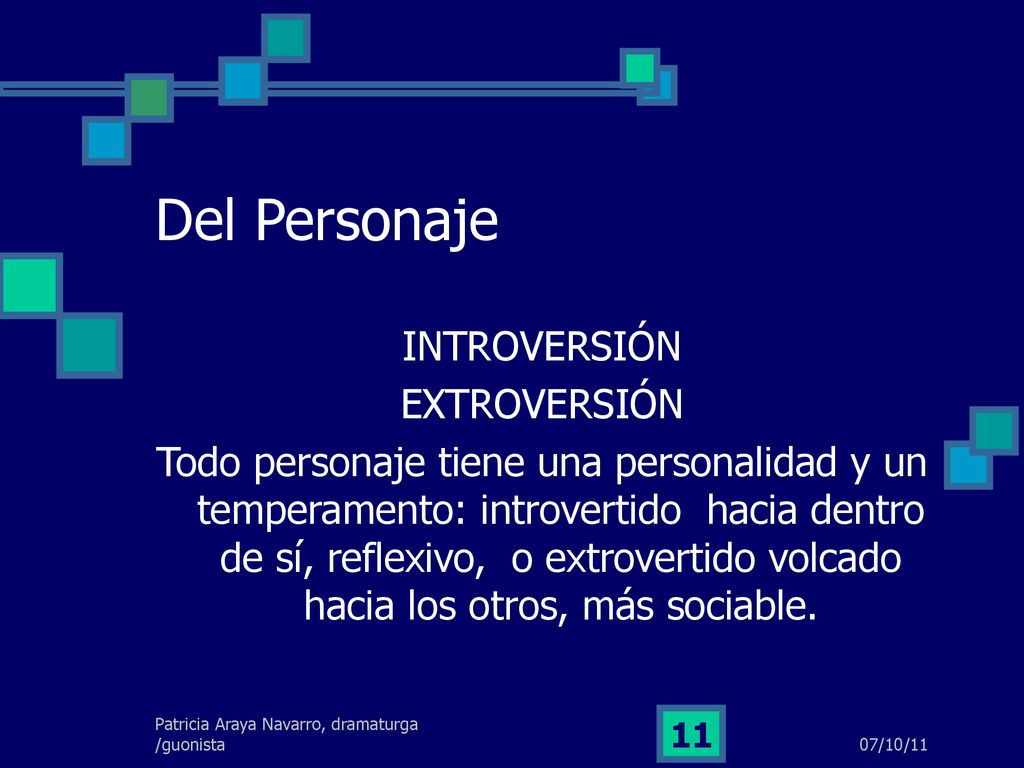 Del Personaje

INTROVERSIÓN
EXTROVERSIÓN
Todo personaje tiene una personalidad y un temperamento: introvertido hacia dentro de sí, reflexivo, o extrovertido volcado hacia los otros, más sociable.

Patricia Araya Navarro, dramaturga /guonista

11

07/10/11